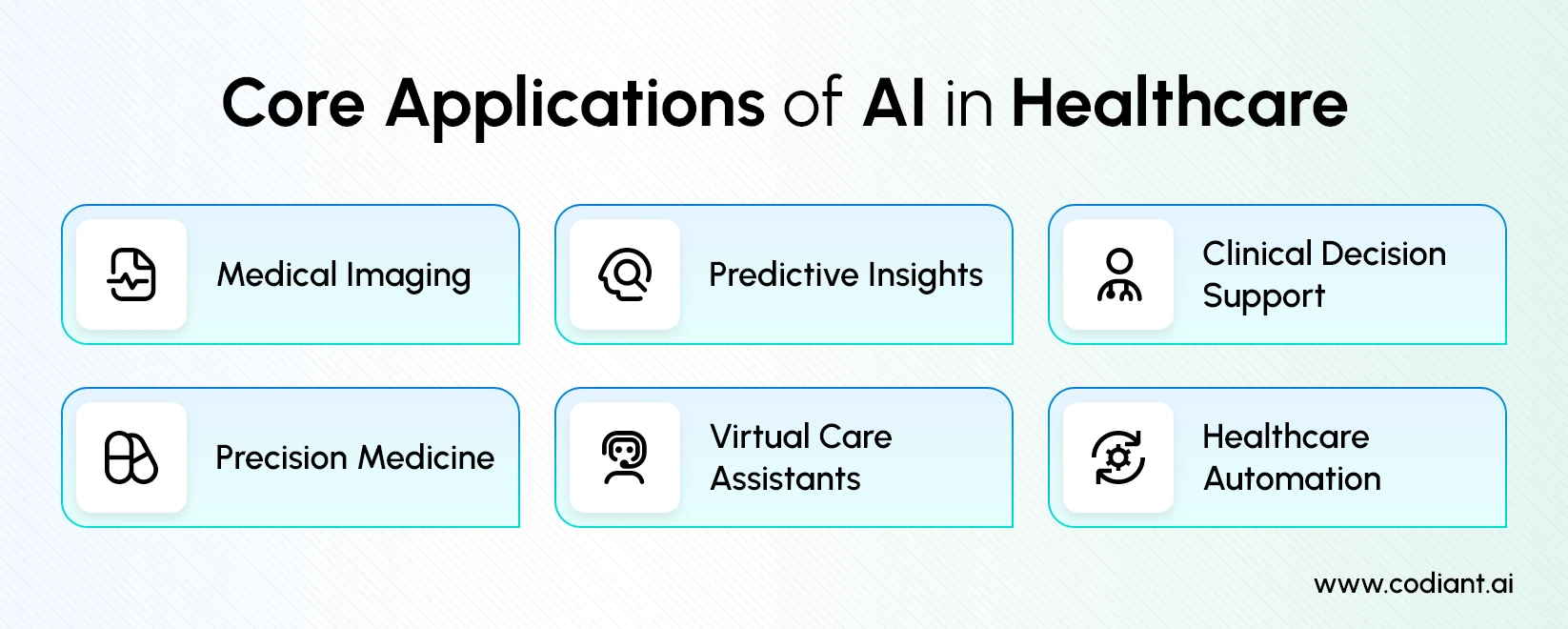 Core Applications of AI in Healthcare

Medical Imaging

Predictive Insights

Clinical Decision Support

Precision Medicine

Virtual Care Assistants

Healthcare Automation

www.codiant.ai